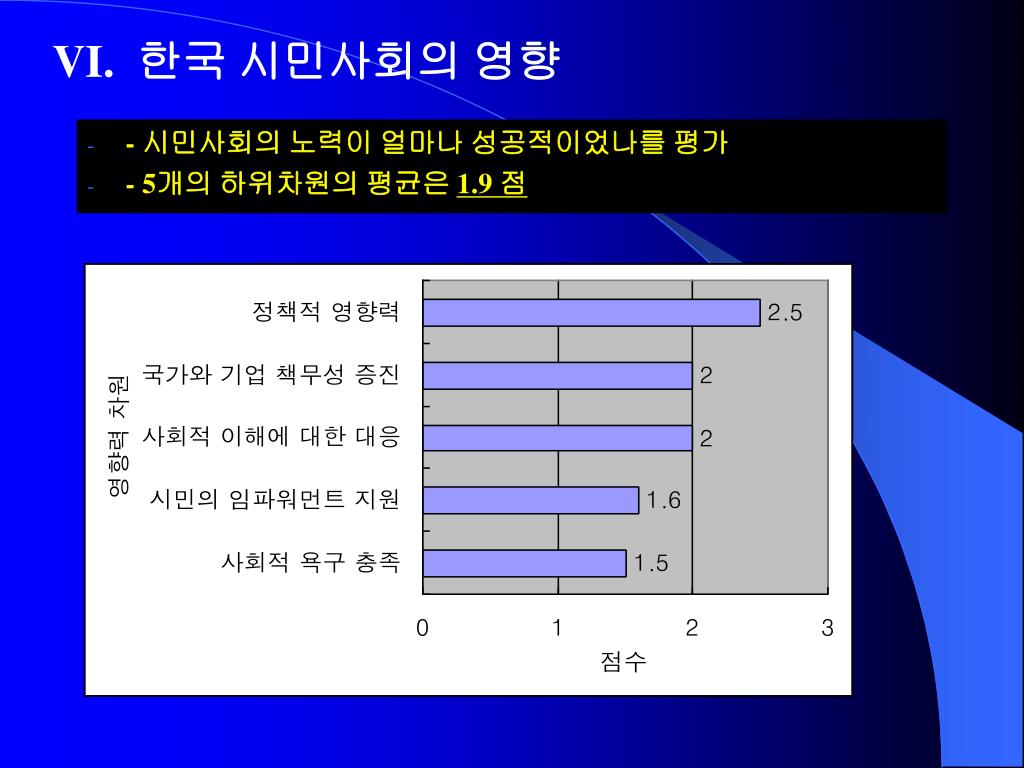 VI. 한국 시민사회의 영향

- - 시민사회의 노력이 얼마나 성공적이었나를 평가
- - 5개의 하위차원의 평균은 1.9 점

영향력 차원

정책적 영향력 2.5
국가와 기업 책무성 증진 2
사회적 이해에 대한 대응 2
시민의 임파워먼트 지원 1.6
사회적 욕구 충족 1.5

0 1 2 3
점수